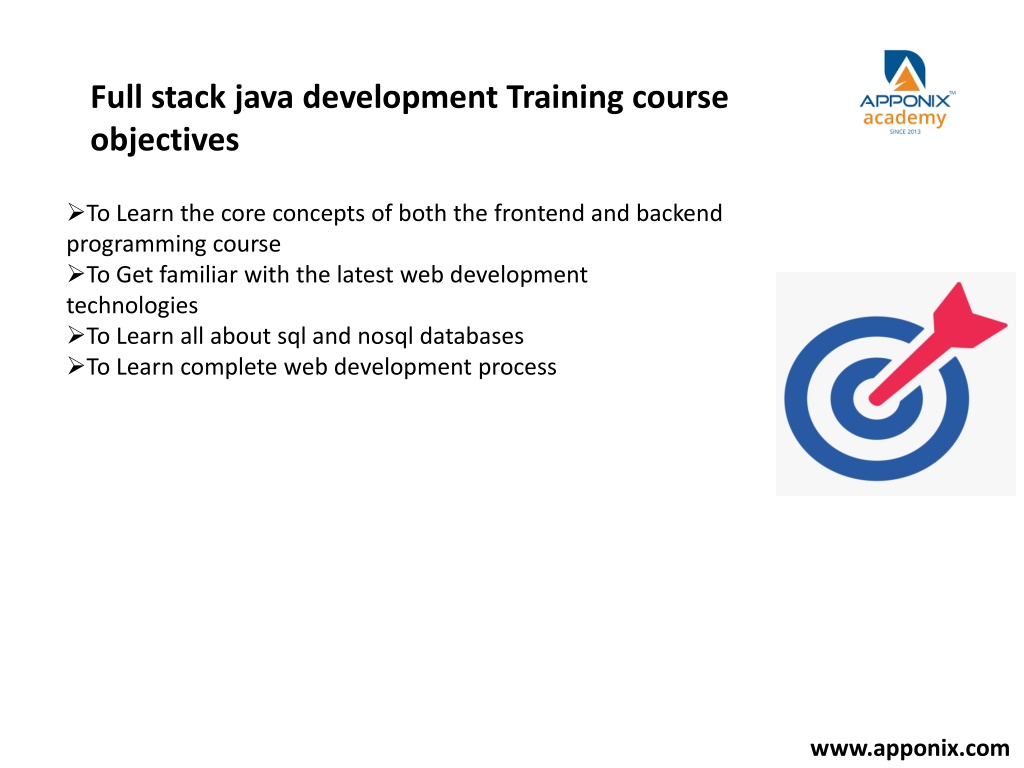 Full stack java development Training course objectives

APPONIX™ academy SINCE 2013

➢To Learn the core concepts of both the frontend and backend programming course
➢To Get familiar with the latest web development technologies
➢To Learn all about sql and nosql databases
➢To Learn complete web development process

www.apponix.com